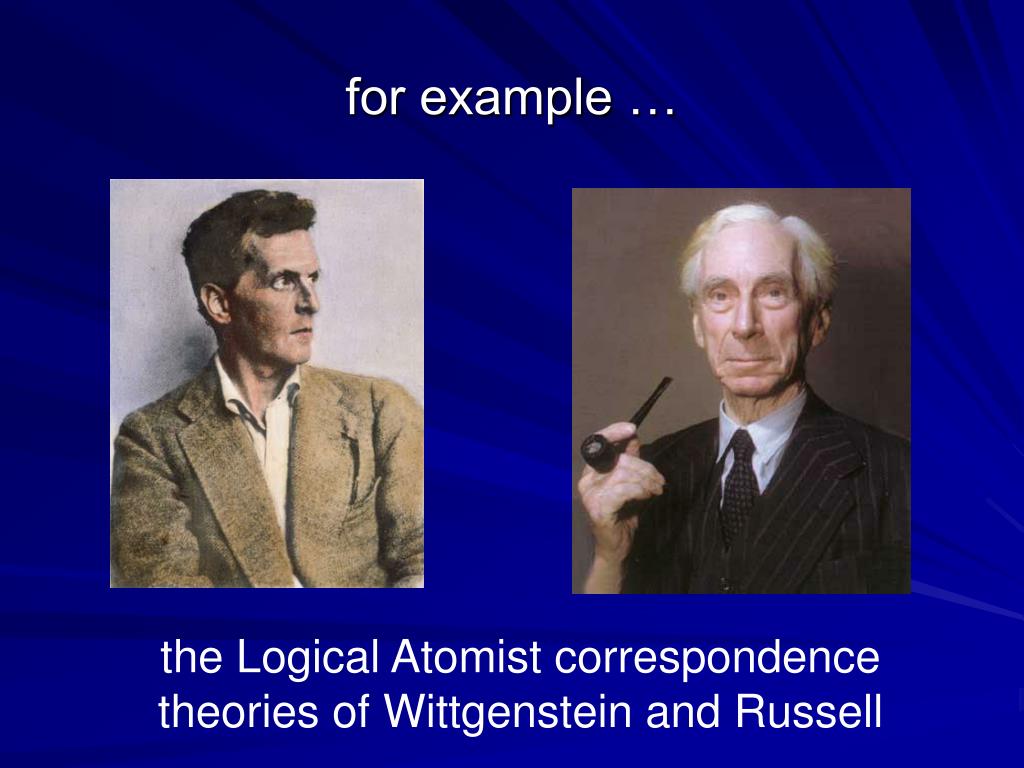 for example …

the Logical Atomist correspondence theories of Wittgenstein and Russell